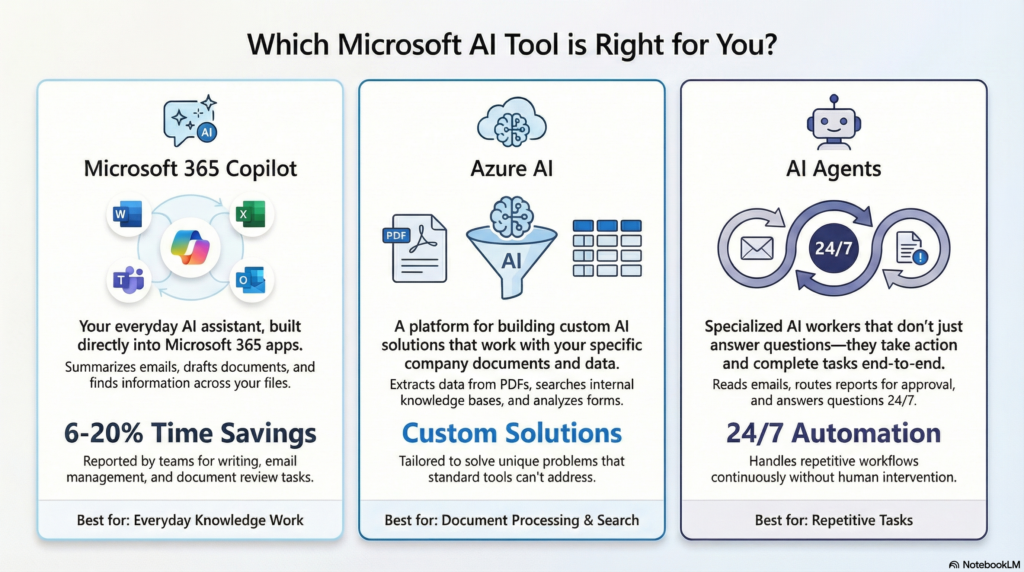 Which Microsoft AI Tool is Right for You?

AI

Microsoft 365 Copilot

W X T O

Your everyday AI assistant, built directly into Microsoft 365 apps.

Summarizes emails, drafts documents, and finds information across your files.

6-20% Time Savings

Reported by teams for writing, email management, and document review tasks.

Best for: Everyday Knowledge Work

Azure AI

PDF

AI

A platform for building custom AI solutions that work with your specific company documents and data.

Extracts data from PDFs, searches internal knowledge bases, and analyzes forms.

Custom Solutions

Tailored to solve unique problems that standard tools can't address.

Best for: Document Processing & Search

AI Agents

24/7

Specialized AI workers that don't just answer questions—they take action and complete tasks end-to-end.

Reads emails, routes reports for approval, and answers questions 24/7.

24/7 Automation

Handles repetitive workflows continuously without human intervention.

Best for: Repetitive Tasks

NotebookLM